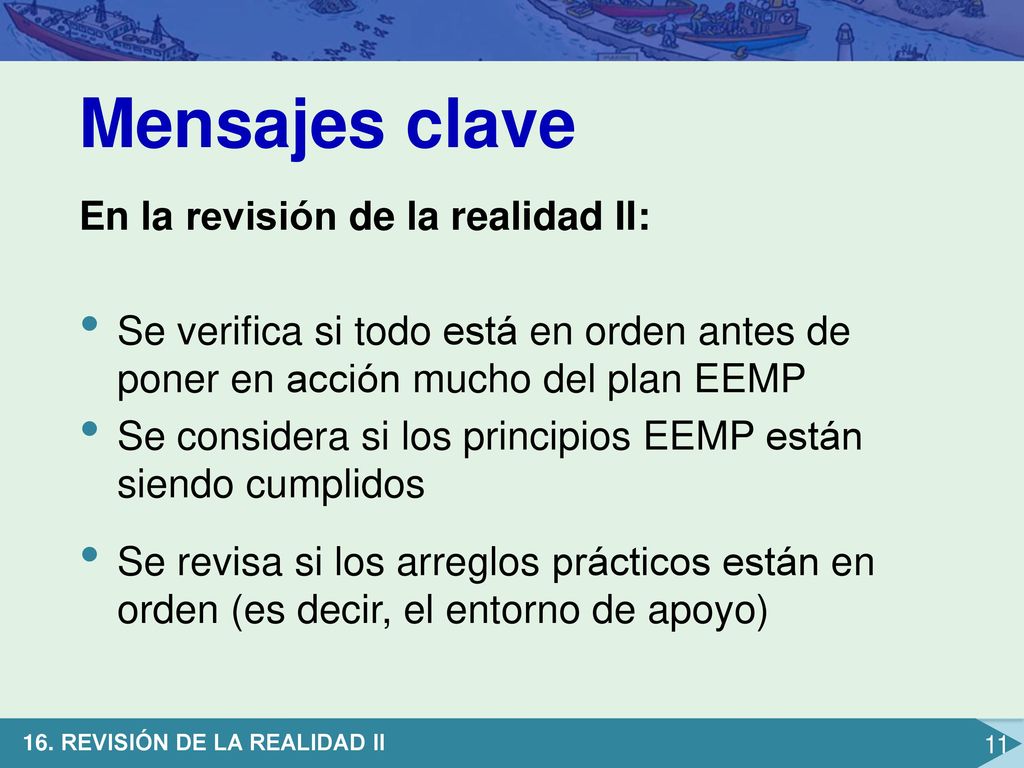 Mensajes clave

En la revisión de la realidad II:

• Se verifica si todo está en orden antes de poner en acción mucho del plan EEMP
• Se considera si los principios EEMP están siendo cumplidos
• Se revisa si los arreglos prácticos están en orden (es decir, el entorno de apoyo)

16. REVISIÓN DE LA REALIDAD II

11